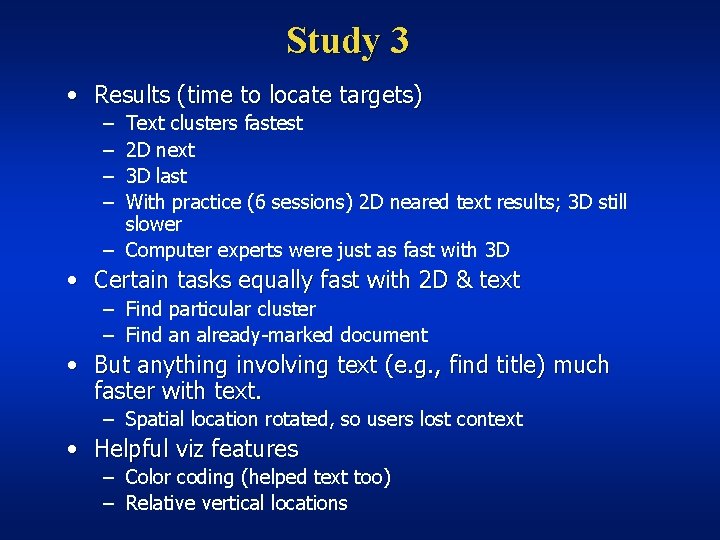 Study 3

• Results (time to locate targets)
– Text clusters fastest
– 2D next
– 3D last
– With practice (6 sessions) 2D neared text results; 3D still slower
– Computer experts were just as fast with 3D

• Certain tasks equally fast with 2D & text
– Find particular cluster
– Find an already-marked document

• But anything involving text (e.g., find title) much faster with text.
– Spatial location rotated, so users lost context

• Helpful viz features
– Color coding (helped text too)
– Relative vertical locations